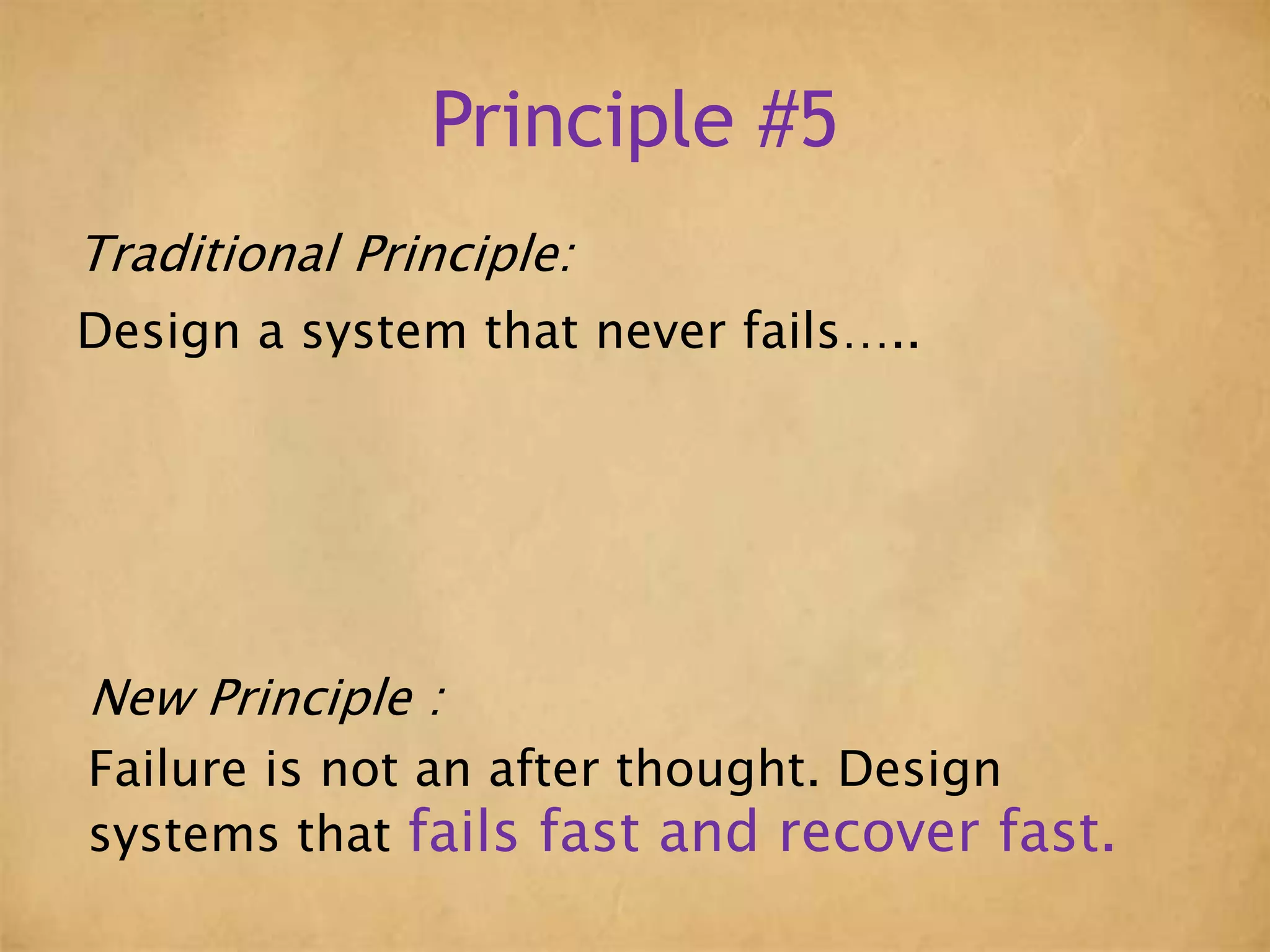 Principle #5

Traditional Principle:

Design a system that never fails.....

New Principle :

Failure is not an after thought. Design systems that fails fast and recover fast.